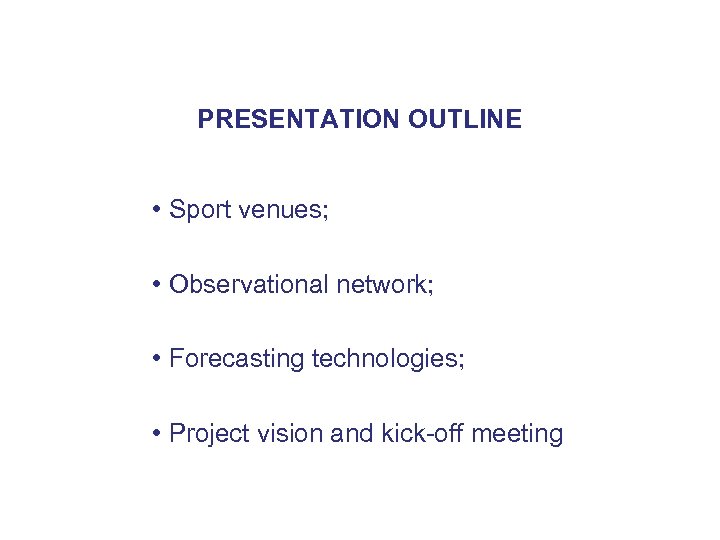 PRESENTATION OUTLINE

• Sport venues;

• Observational network;

• Forecasting technologies;

• Project vision and kick-off meeting